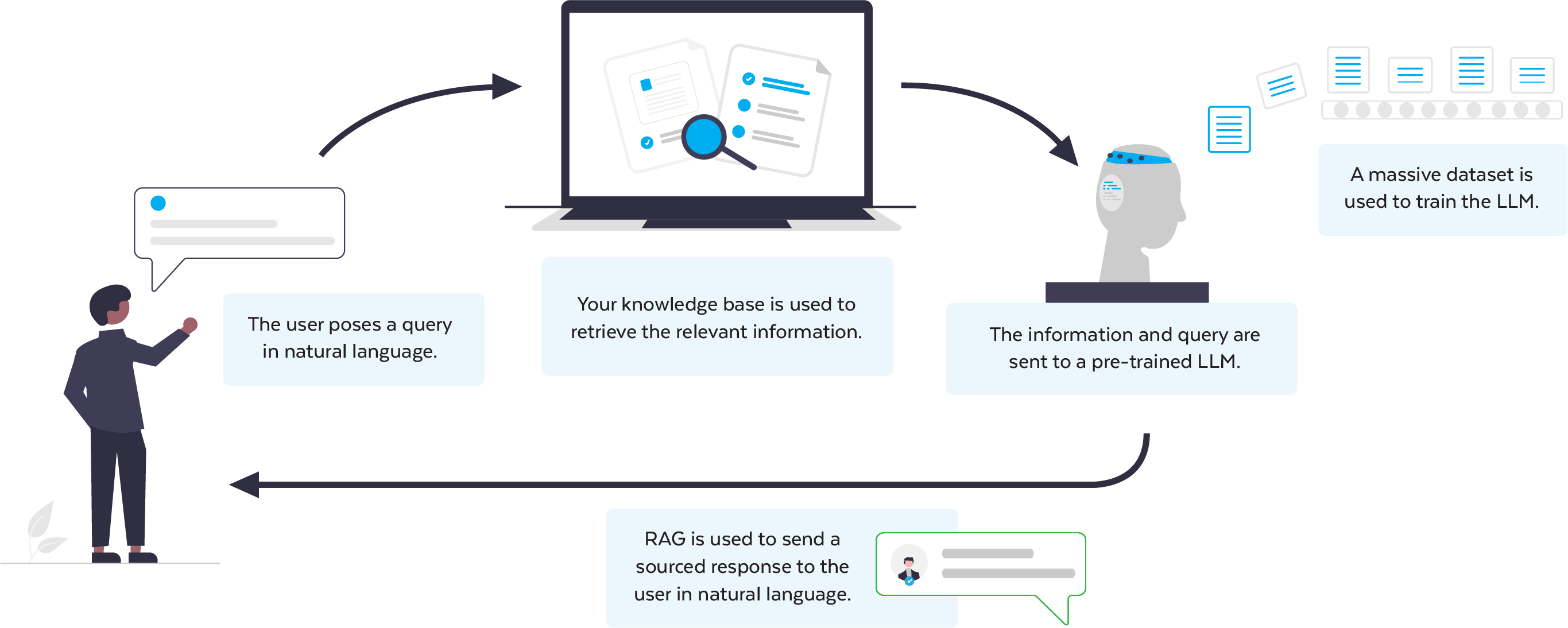 The user poses a query in natural language.

Your knowledge base is used to retrieve the relevant information.

The information and query are sent to a pre-trained LLM.

A massive dataset is used to train the LLM.

RAG is used to send a sourced response to the user in natural language.